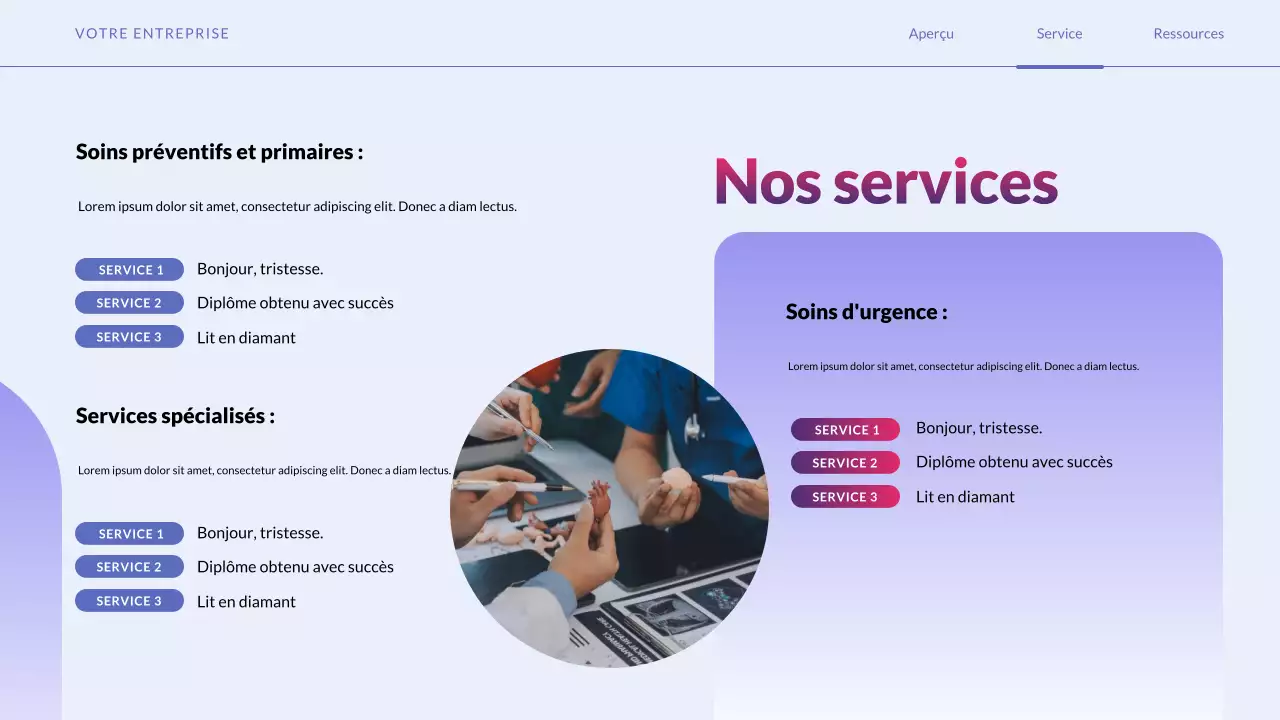 VOTRE ENTREPRISE

Aperçu Service Ressources

Soins préventifs et primaires :

Lorem ipsum dolor sit amet, consectetur adipiscing elit. Donec a diam lectus.

SERVICE 1 Bonjour, tristesse.
SERVICE 2 Diplôme obtenu avec succès
SERVICE 3 Lit en diamant

Services spécialisés :

Lorem ipsum dolor sit amet, consectetur adipiscing elit. Donec a diam lectus.

SERVICE 1 Bonjour, tristesse.
SERVICE 2 Diplôme obtenu avec succès
SERVICE 3 Lit en diamant

Nos services

Soins d'urgence :

Lorem ipsum dolor sit amet, consectetur adipiscing elit. Donec a diam lectus.

SERVICE 1 Bonjour, tristesse.
SERVICE 2 Diplôme obtenu avec succès
SERVICE 3 Lit en diamant